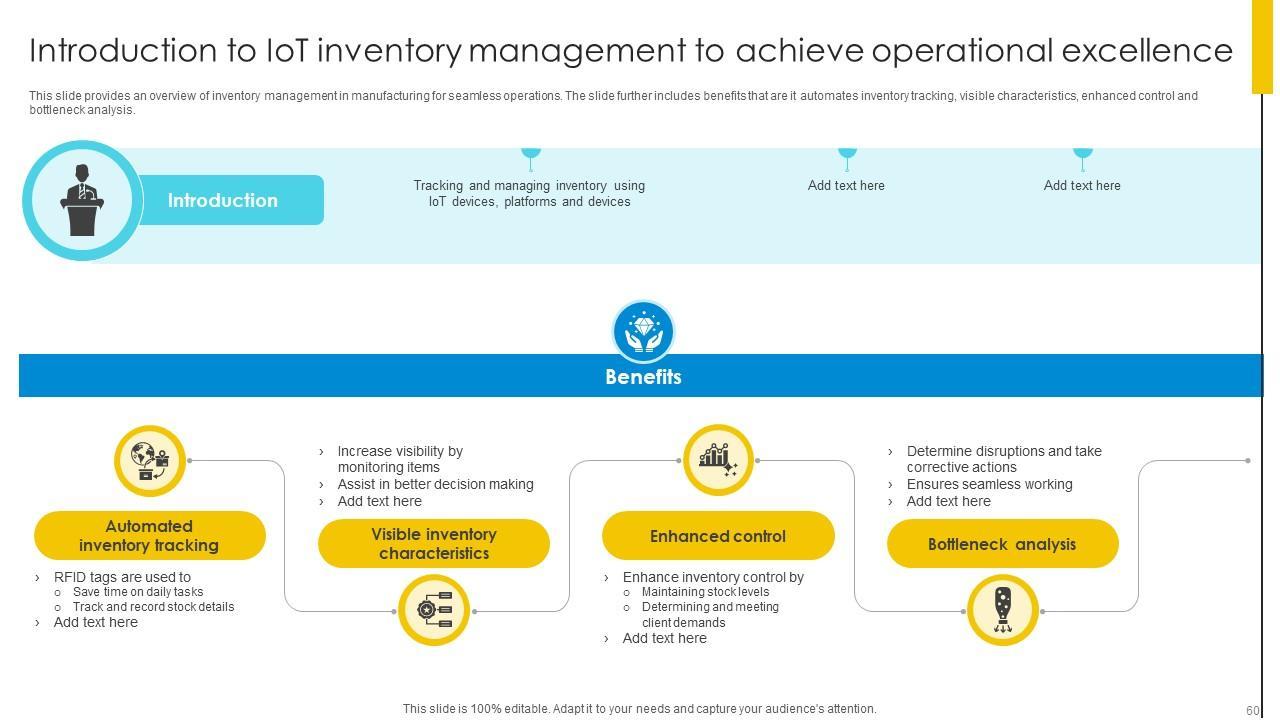 Introduction to IoT inventory management to achieve operational excellence

This slide provides an overview of inventory management in manufacturing for seamless operations. The slide further includes benefits that are it automates inventory tracking, visible characteristics, enhanced control and bottleneck analysis.

Introduction

Tracking and managing inventory using IoT devices, platforms and devices

Add text here

Add text here

Benefits

Automated inventory tracking

› RFID tags are used to
○ Save time on daily tasks
○ Track and record stock details
› Add text here

› Increase visibility by monitoring items
› Assist in better decision making
› Add text here

Visible inventory characteristics

Enhanced control

› Enhance inventory control by
○ Maintaining stock levels
○ Determining and meeting client demands
› Add text here

› Determine disruptions and take corrective actions
› Ensures seamless working
› Add text here

Bottleneck analysis

This slide is 100% editable. Adapt it to your needs and capture your audience's attention.

60